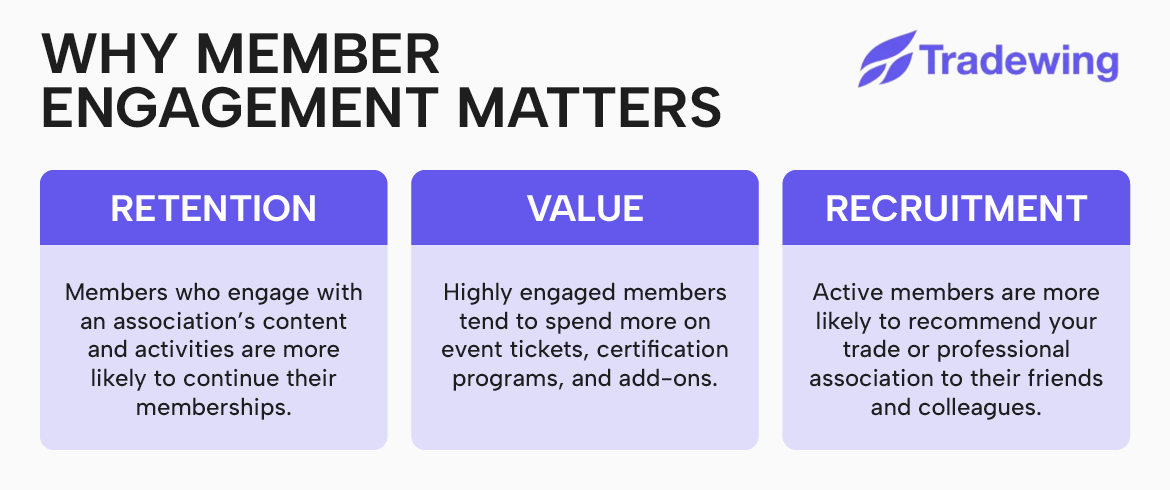 WHY MEMBER ENGAGEMENT MATTERS

Tradewing

RETENTION

Members who engage with an association's content and activities are more likely to continue their memberships.

VALUE

Highly engaged members tend to spend more on event tickets, certification programs, and add-ons.

RECRUITMENT

Active members are more likely to recommend your trade or professional association to their friends and colleagues.